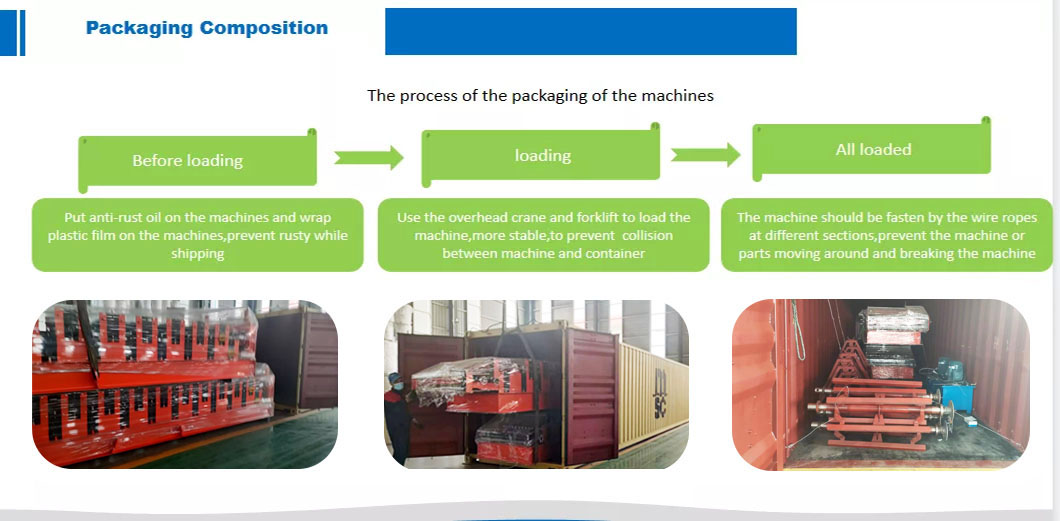 Packaging Composition

The process of the packaging of the machines

Before loading

loading

All loaded

Put anti-rust oil on the machines and wrap plastic film on the machines,prevent rusty while shipping

Use the overhead crane and forklift to load the machine,more stable,to prevent collision between machine and container

The machine should be fasten by the wire ropes at different sections,prevent the machine or parts moving around and breaking the machine

MSC